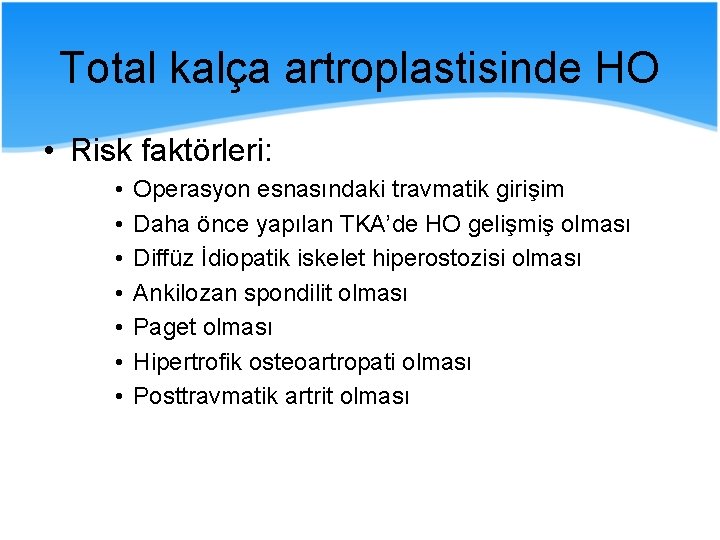 Total kalça artroplastisinde HO

• Risk faktörleri:
  • Operasyon esnasındaki travmatik girişim
  • Daha önce yapılan TKA'de HO gelişmiş olması
  • Diffüz İdiopatik iskelet hiperostozisi olması
  • Ankilozan spondilit olması
  • Paget olması
  • Hipertrofik osteoartropati olması
  • Posttravmatik artrit olması